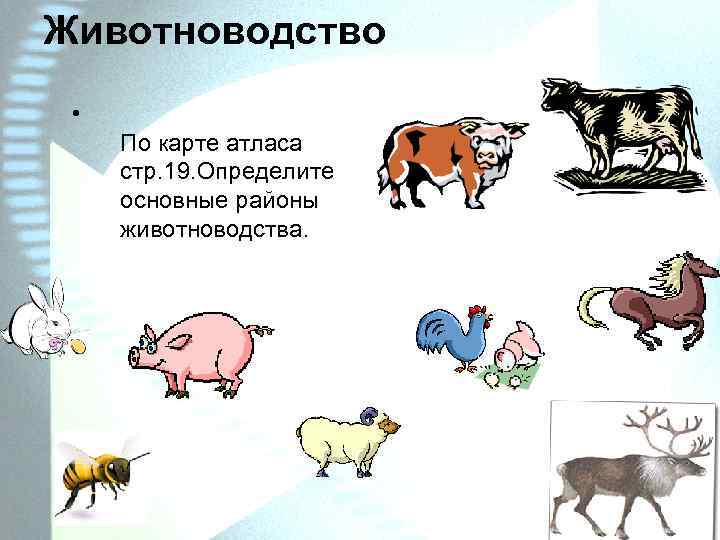 Животноводство

•

По карте атласа стр.19.Определите основные районы животноводства.